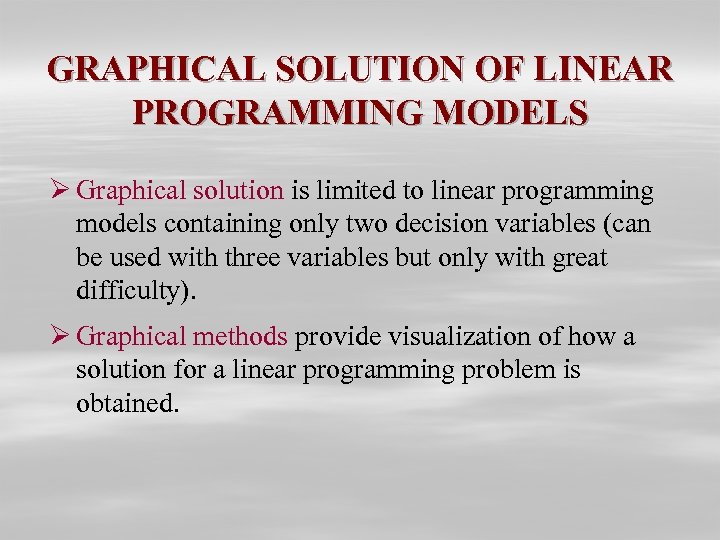 GRAPHICAL SOLUTION OF LINEAR PROGRAMMING MODELS

➢ Graphical solution is limited to linear programming models containing only two decision variables (can be used with three variables but only with great difficulty).

➢ Graphical methods provide visualization of how a solution for a linear programming problem is obtained.